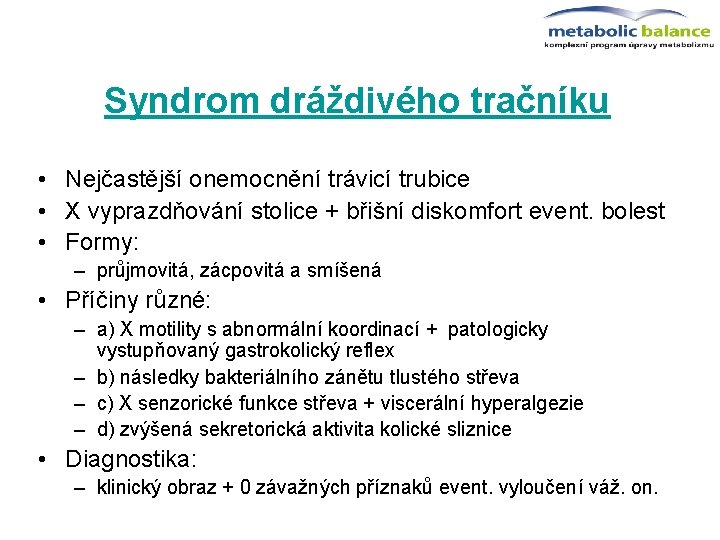 metabolic balance
komplexní program úpravy metabolizmu

Syndrom dráždivého tračníku

• Nejčastější onemocnění trávicí trubice
• X vyprazdňování stolice + břišní diskomfort event. bolest
• Formy:
– průjmovitá, zácpovitá a smíšená
• Příčiny různé:
– a) X motility s abnormální koordinací + patologicky vystupňovaný gastrokolický reflex
– b) následky bakteriálního zánětu tlustého střeva
– c) X senzorické funkce střeva + viscerální hyperalgezie
– d) zvýšená sekretorická aktivita kolické sliznice
• Diagnostika:
– klinický obraz + 0 závažných příznaků event. vyloučení váž. on.